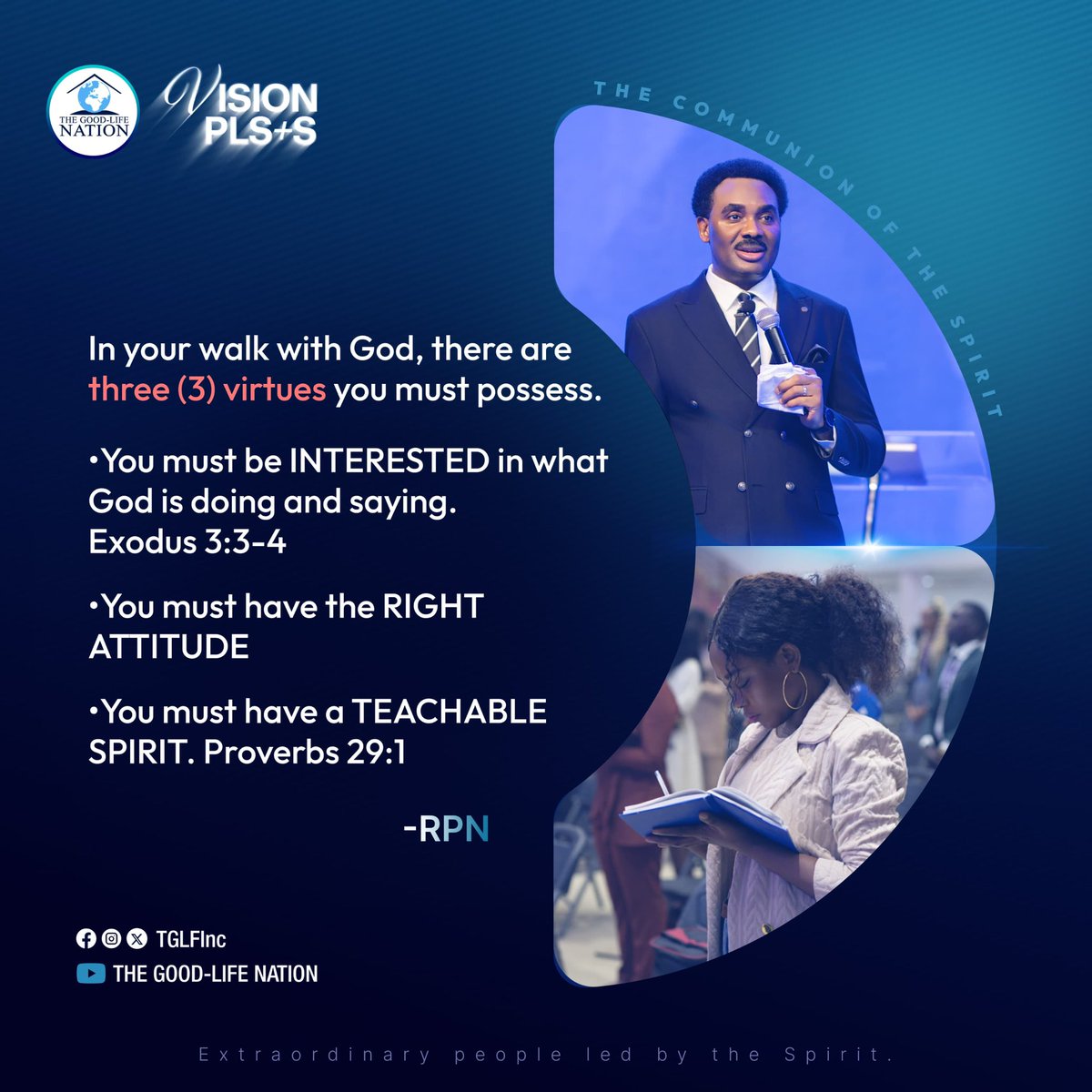 THE GOOD-LIFE NATION

VISION PLS+S

THE COMMUNION OF THE SPIRIT

In your walk with God, there are three (3) virtues you must possess.

•You must be INTERESTED in what God is doing and saying. Exodus 3:3-4

•You must have the RIGHT ATTITUDE

•You must have a TEACHABLE SPIRIT. Proverbs 29:1

-RPN

TGLFInc

THE GOOD-LIFE NATION

Extraordinary people led by the Spirit.